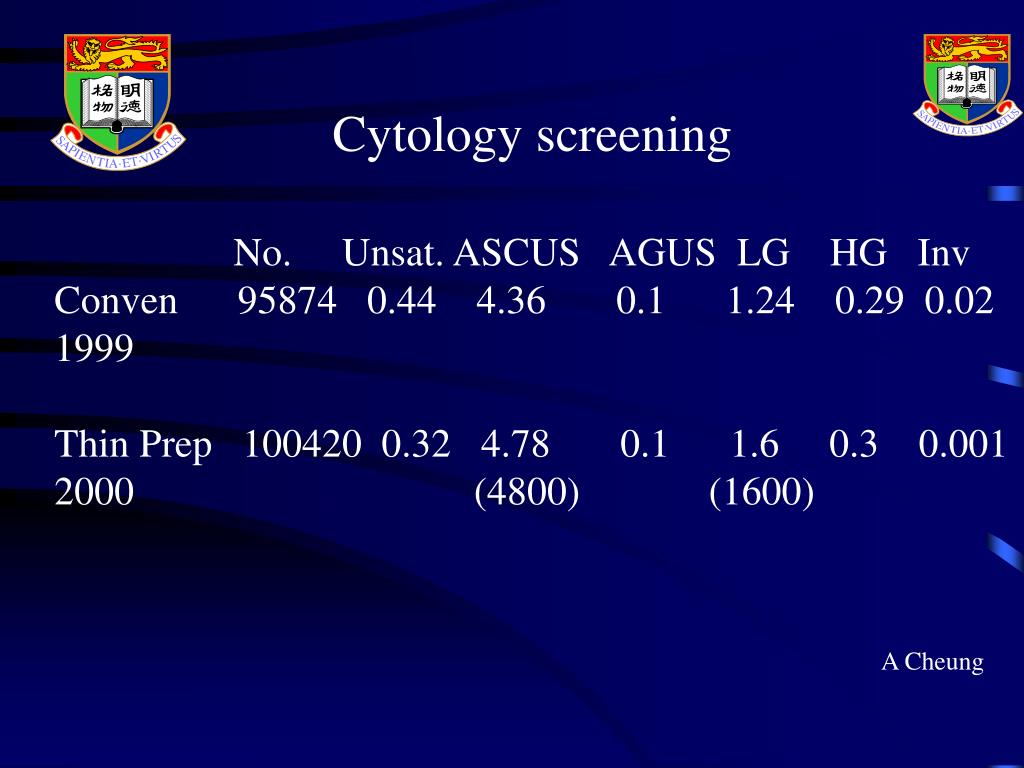 格物 明德
SAPIENTIA·ET·VIRTUS

格物 明德
SAPIENTIA·ET·VIRTUS

Cytology screening

| | No. | Unsat. | ASCUS | AGUS | LG | HG | Inv |
|---|---|---|---|---|---|---|---|
| Conven 1999 | 95874 | 0.44 | 4.36 | 0.1 | 1.24 | 0.29 | 0.02 |
| Thin Prep 2000 | 100420 | 0.32 | 4.78 (4800) | 0.1 | 1.6 (1600) | 0.3 | 0.001 |

A Cheung